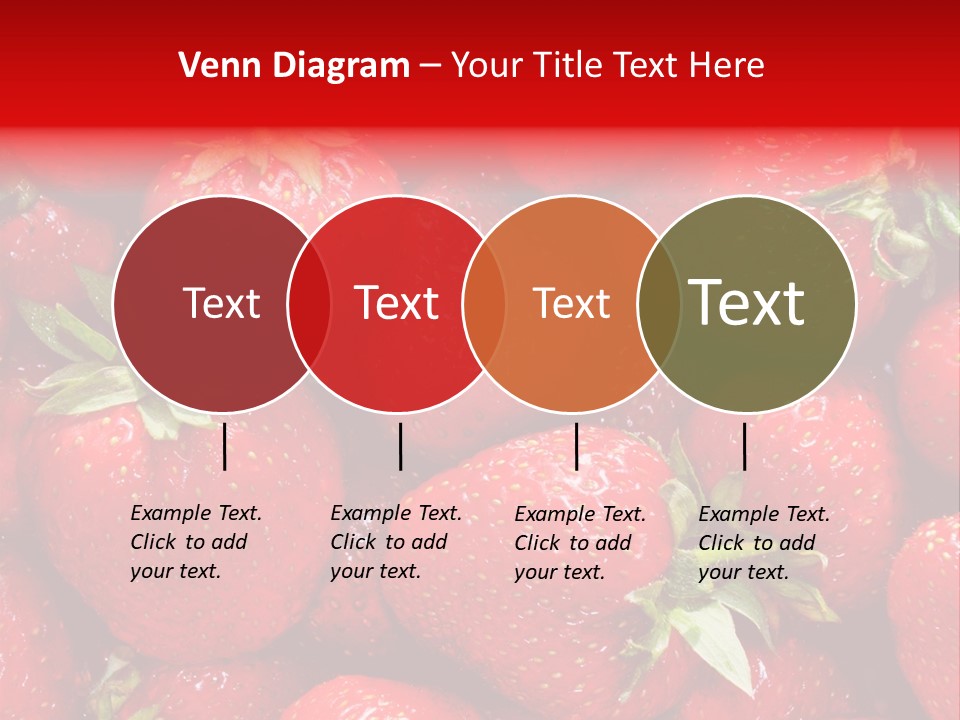 Venn Diagram – Your Title Text Here

Text

Text

Text

Text

Example Text. Click to add your text.

Example Text. Click to add your text.

Example Text. Click to add your text.

Example Text. Click to add your text.